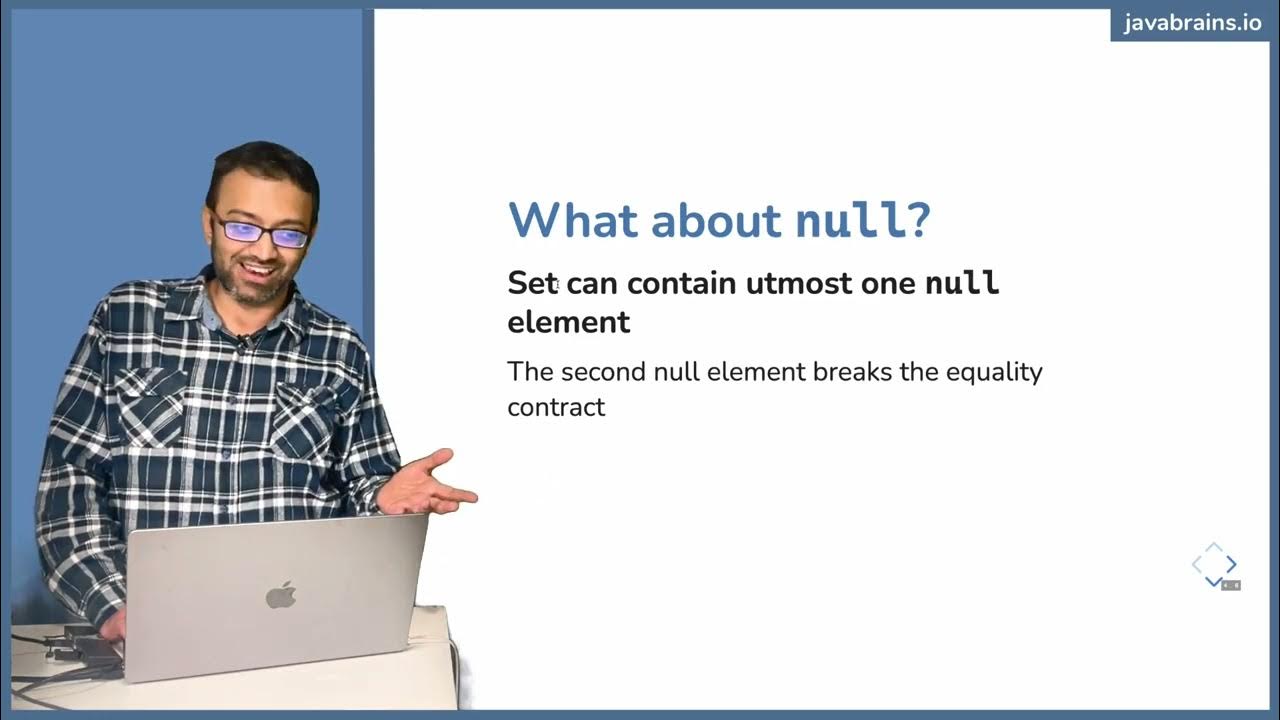 javabrains.io

What about null?

Set can contain utmost one null element

The second null element breaks the equality contract